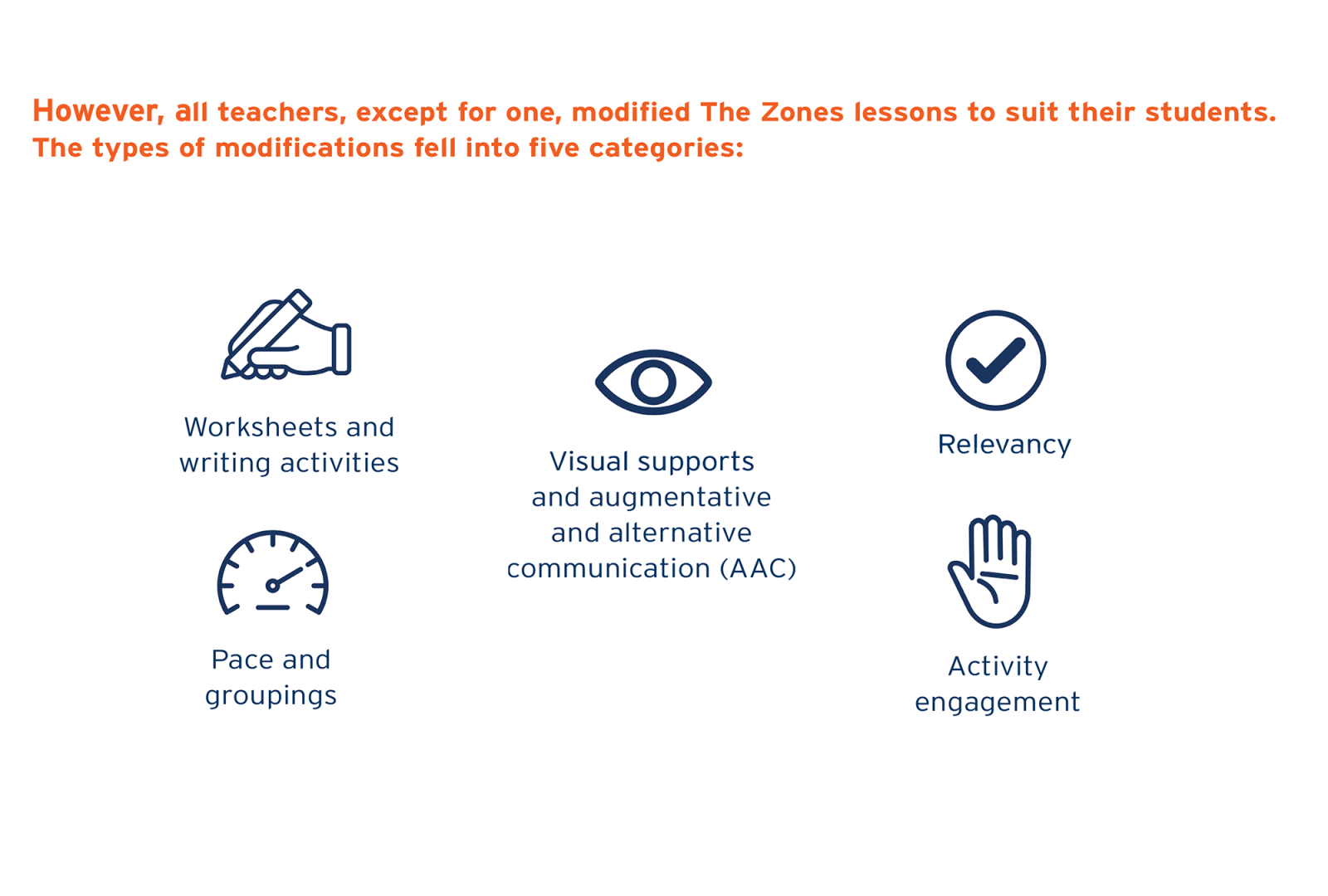 However, all teachers, except for one, modified The Zones lessons to suit their students. The types of modifications fell into five categories:

Worksheets and writing activities

Pace and groupings

Visual supports and augmentative and alternative communication (AAC)

Relevancy

Activity engagement